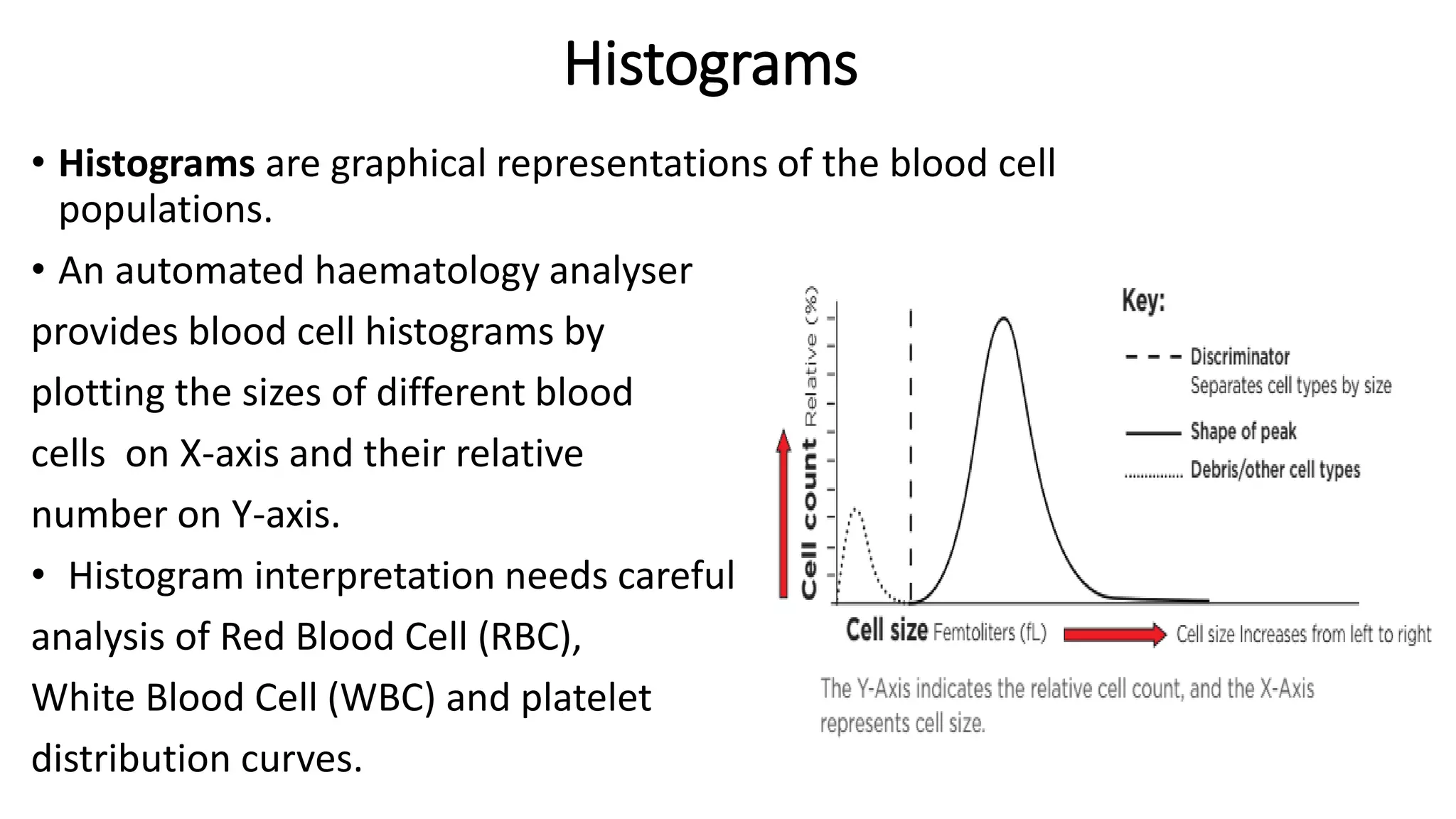 Histograms

• **Histograms** are graphical representations of the blood cell populations.

• An automated haematology analyser provides blood cell histograms by plotting the sizes of different blood cells  on X-axis and their relative number on Y-axis.

•  Histogram interpretation needs careful analysis of Red Blood Cell (RBC), White Blood Cell (WBC) and platelet distribution curves.

Cell count Relative (%)

Key:
Discriminator
Separates cell types by size
Shape of peak
Debris/other cell types

Cell size Femtoliters (fL)
Cell size Increases from left to right

The Y-Axis indicates the relative cell count, and the X-Axis represents cell size.